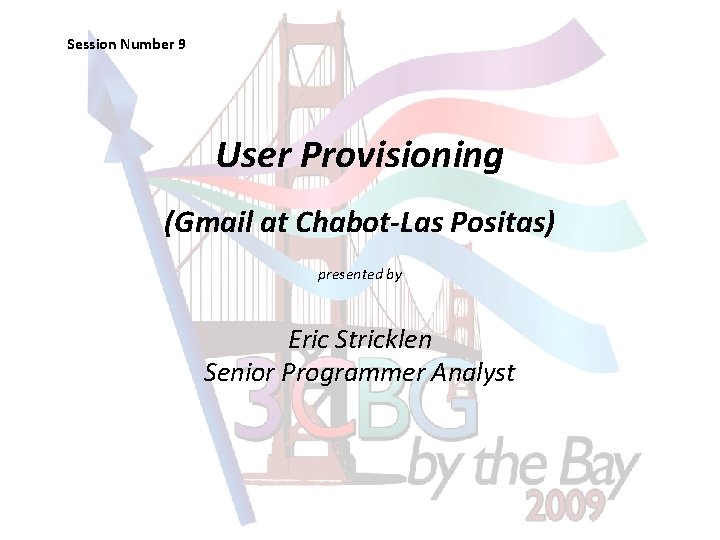 Session Number 9

User Provisioning

(Gmail at Chabot-Las Positas)

presented by

Eric Stricklen
Senior Programmer Analyst

3CBG
by the Bay
2009